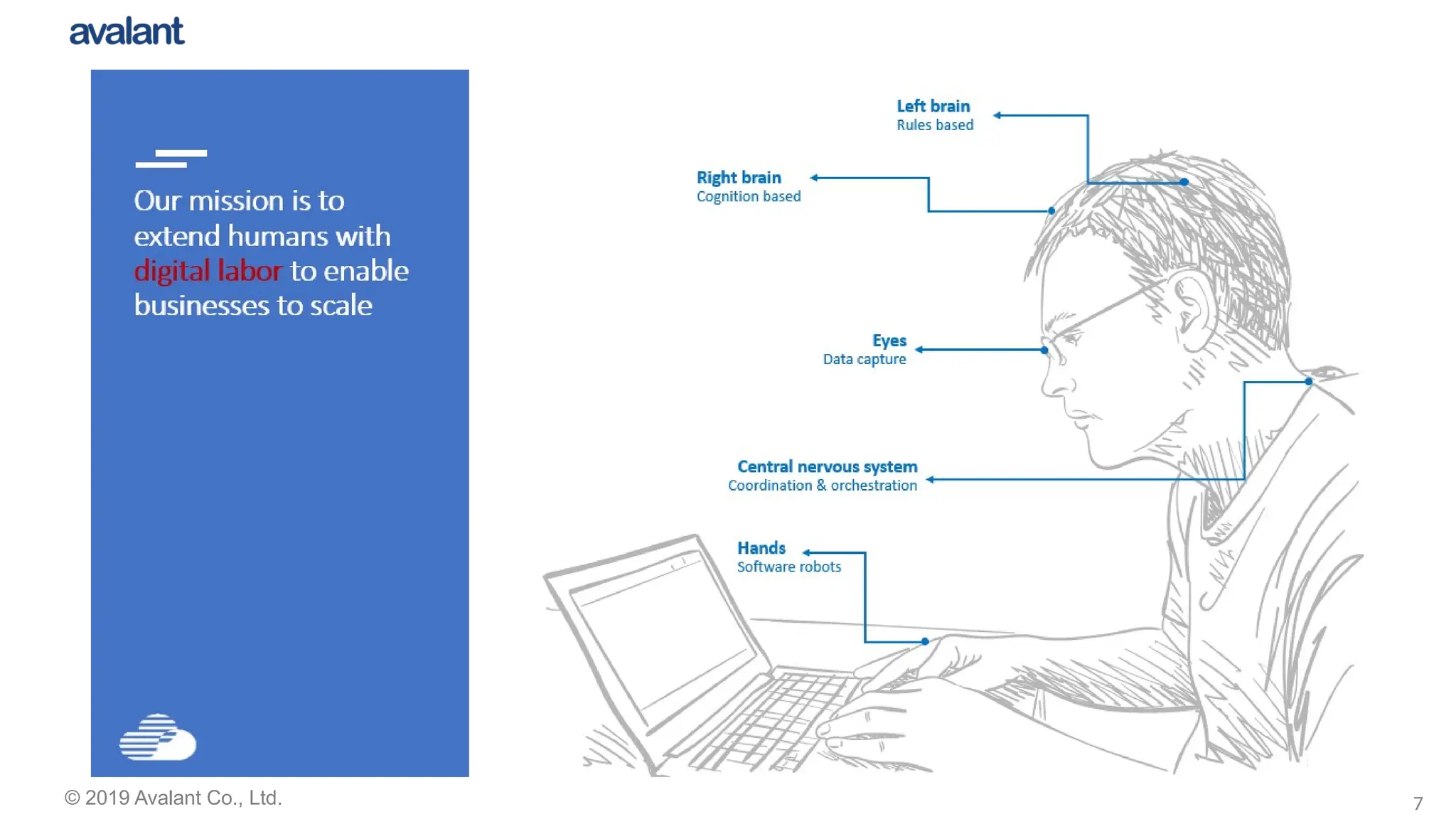 avalant

Our mission is to extend humans with digital labor to enable businesses to scale

Left brain
Rules based

Right brain
Cognition based

Eyes
Data capture

Central nervous system
Coordination & orchestration

Hands
Software robots

© 2019 Avalant Co., Ltd.

7